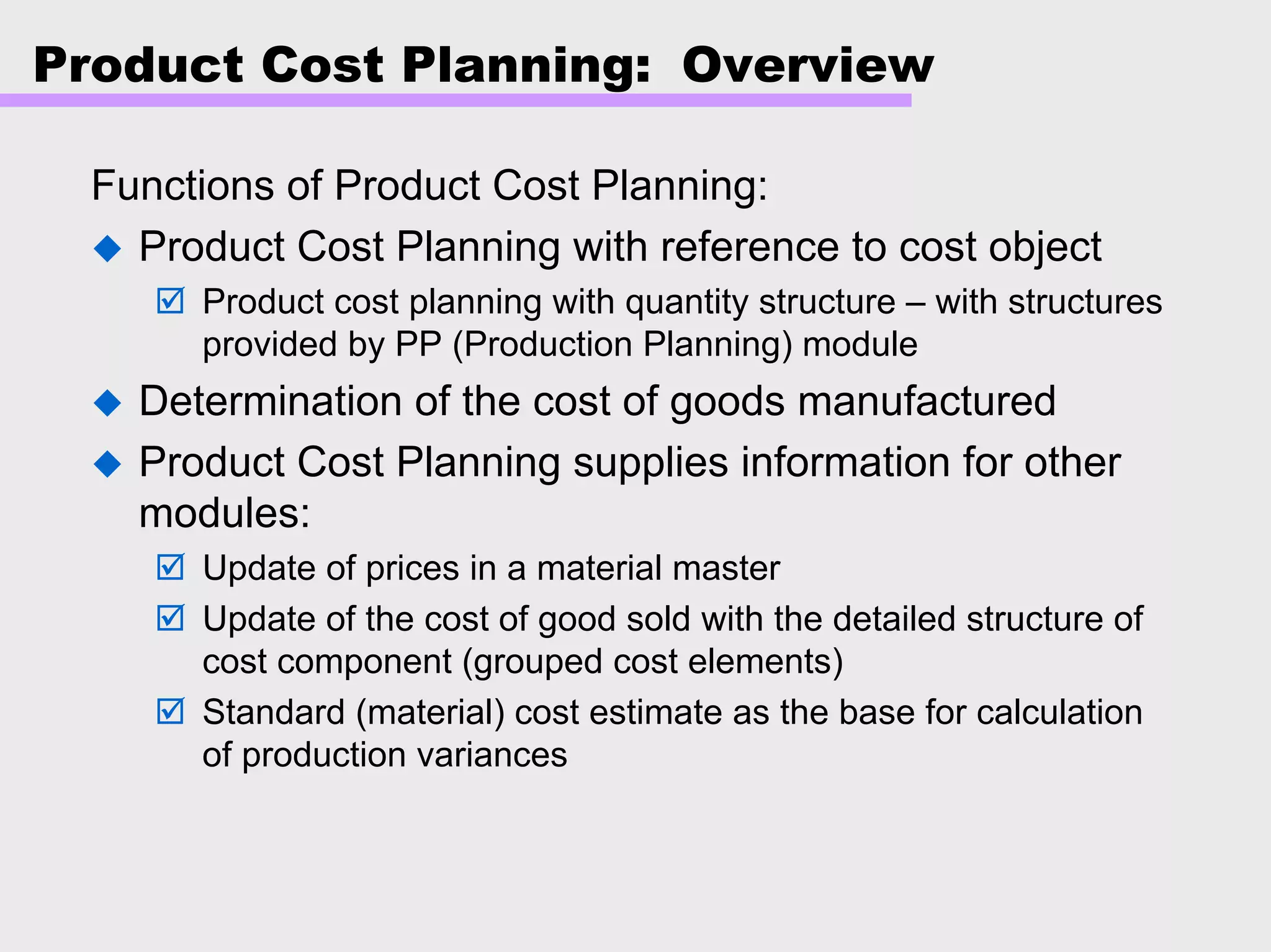 Product Cost Planning:  Overview

Functions of Product Cost Planning:

◆ Product Cost Planning with reference to cost object

☑ Product cost planning with quantity structure – with structures provided by PP (Production Planning) module

◆ Determination of the cost of goods manufactured

◆ Product Cost Planning supplies information for other modules:

☑ Update of prices in a material master

☑ Update of the cost of good sold with the detailed structure of cost component (grouped cost elements)

☑ Standard (material) cost estimate as the base for calculation of production variances